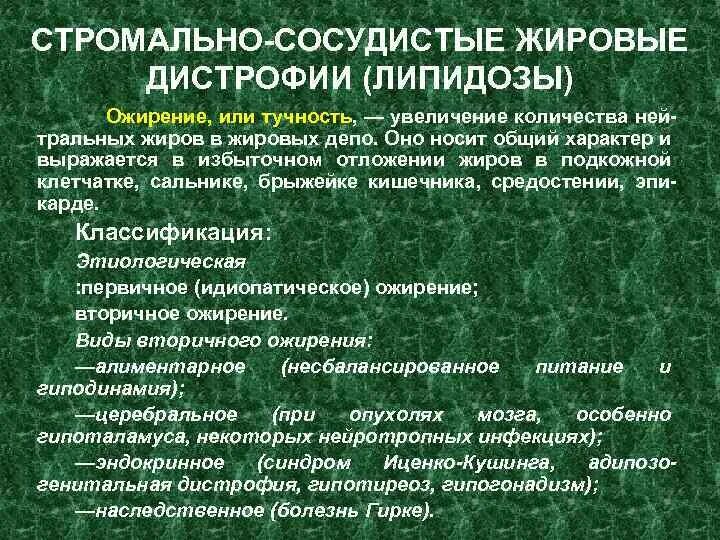 СТРОМАЛЬНО-СОСУДИСТЫЕ ЖИРОВЫЕ ДИСТРОФИИ (ЛИПИДОЗЫ)

Ожирение, или тучность, — увеличение количества нейтральных жиров в жировых депо. Оно носит общий характер и выражается в избыточном отложении жиров в подкожной клетчатке, сальнике, брыжейке кишечника, средостении, эпикарде.

Классификация:

Этиологическая

:первичное (идиопатическое) ожирение;

вторичное ожирение.

Виды вторичного ожирения:

—алиментарное (несбалансированное питание и гиподинамия);

—церебральное (при опухолях мозга, особенно гипоталамуса, некоторых нейротропных инфекциях);

—эндокринное (синдром Иценко-Кушинга, адипозогенитальная дистрофия, гипотиреоз, гипогонадизм);

—наследственное (болезнь Гирке).